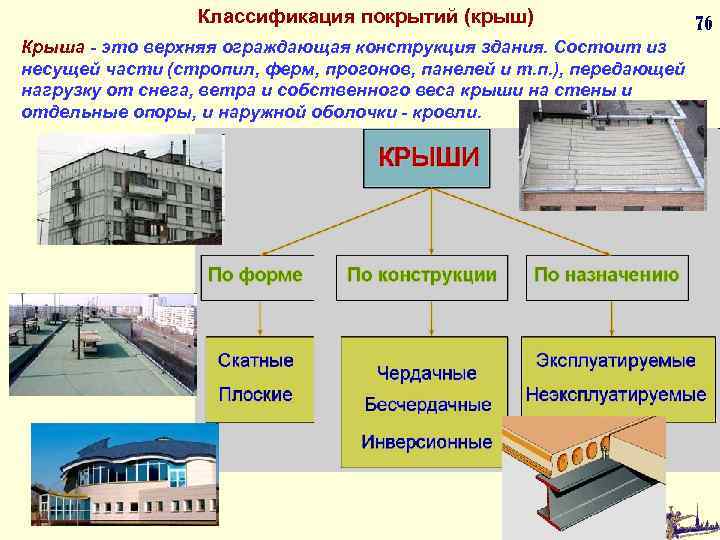 Классификация покрытий (крыш)

76

Крыша - это верхняя ограждающая конструкция здания. Состоит из несущей части (стропил, ферм, прогонов, панелей и т.п.), передающей нагрузку от снега, ветра и собственного веса крыши на стены и отдельные опоры, и наружной оболочки - кровли.

КРЫШИ

По форме

По конструкции

По назначению

Скатные
Плоские

Чердачные
Бесчердачные
Инверсионные

Эксплуатируемые
Неэксплуатируемые